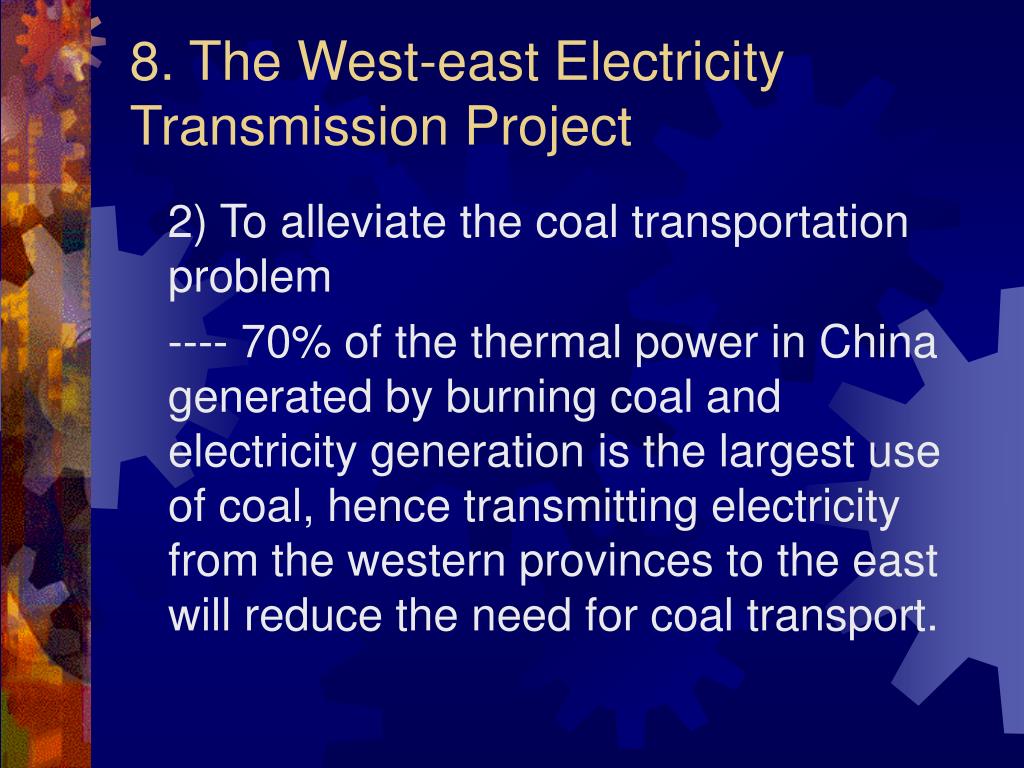 8. The West-east Electricity Transmission Project

2) To alleviate the coal transportation problem

---- 70% of the thermal power in China generated by burning coal and electricity generation is the largest use of coal, hence transmitting electricity from the western provinces to the east will reduce the need for coal transport.